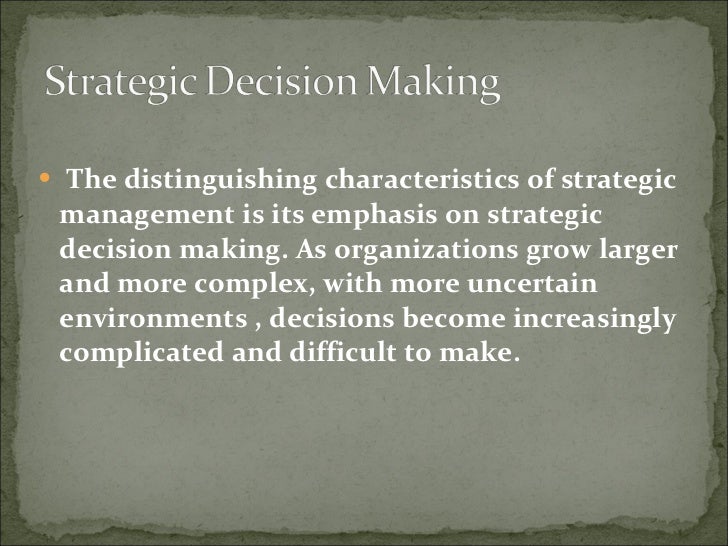 Strategic Decision Making

• The distinguishing characteristics of strategic management is its emphasis on strategic decision making. As organizations grow larger and more complex, with more uncertain environments , decisions become increasingly complicated and difficult to make.